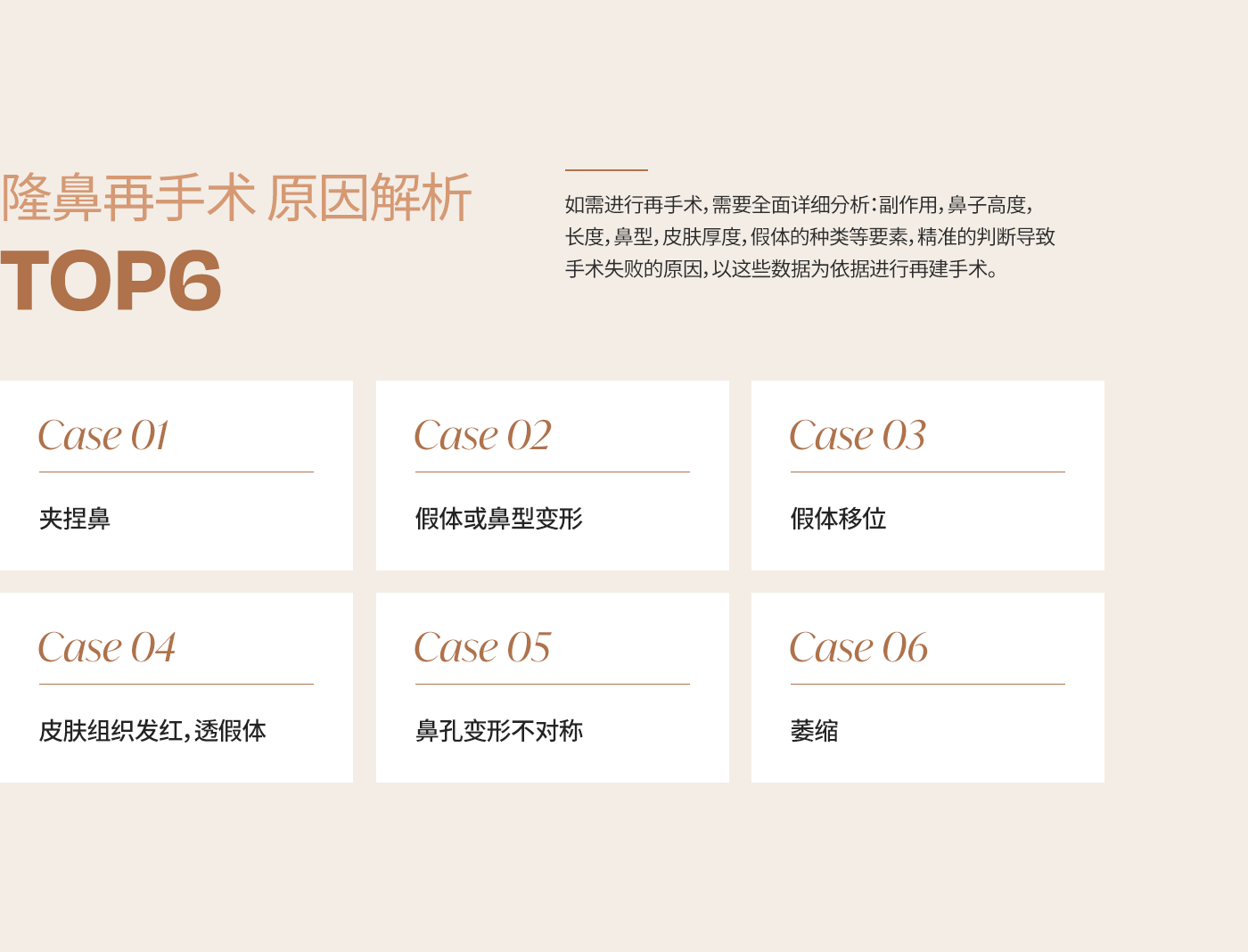 隆鼻再手术 原因解析
TOP6

如需进行再手术，需要全面详细分析：副作用，鼻子高度，长度，鼻型，皮肤厚度，假体的种类等要素，精准的判断导致手术失败的原因，以这些数据为依据进行再建手术。

Case 01
夹捏鼻

Case 02
假体或鼻型变形

Case 03
假体移位

Case 04
皮肤组织发红，透假体

Case 05
鼻孔变形不对称

Case 06
萎缩